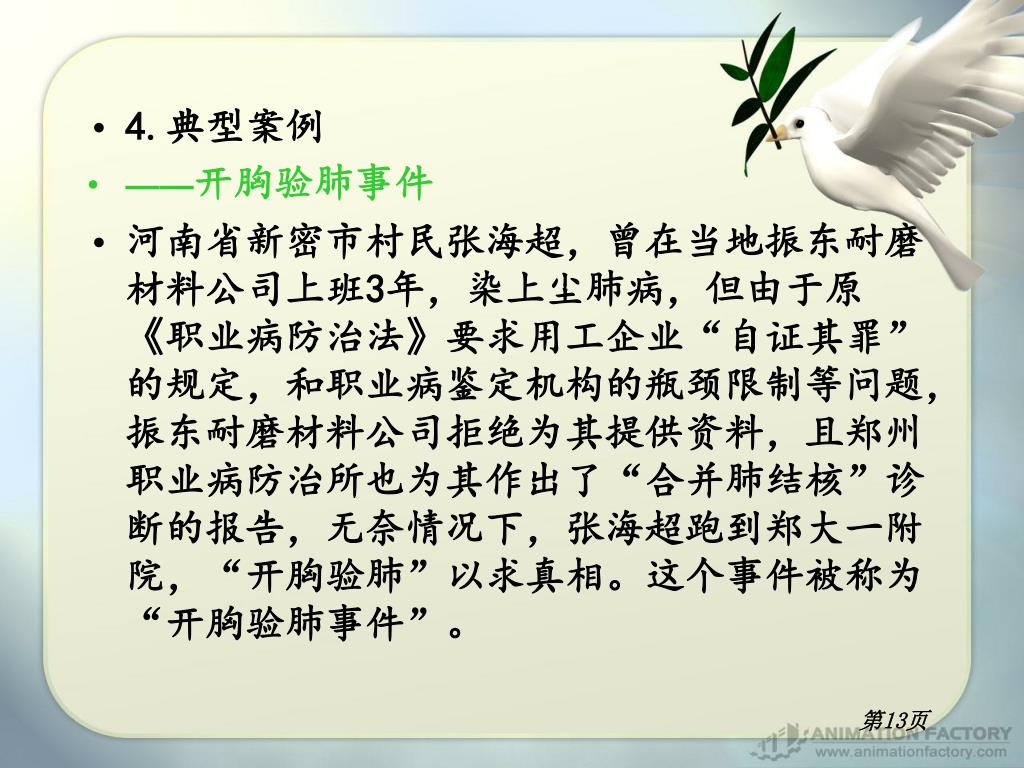 • 4. 典型案例

• ——开胸验肺事件

• 河南省新密市村民张海超，曾在当地振东耐磨材料公司上班3年，染上尘肺病，但由于原《职业病防治法》要求用工企业“自证其罪”的规定，和职业病鉴定机构的瓶颈限制等问题，振东耐磨材料公司拒绝为其提供资料，且郑州职业病防治所也为其作出了“合并肺结核”诊断的报告，无奈情况下，张海超跑到郑大一附院，“开胸验肺”以求真相。这个事件被称为“开胸验肺事件”。

第13页

ANIMATION FACTORY
www.animationfactory.com